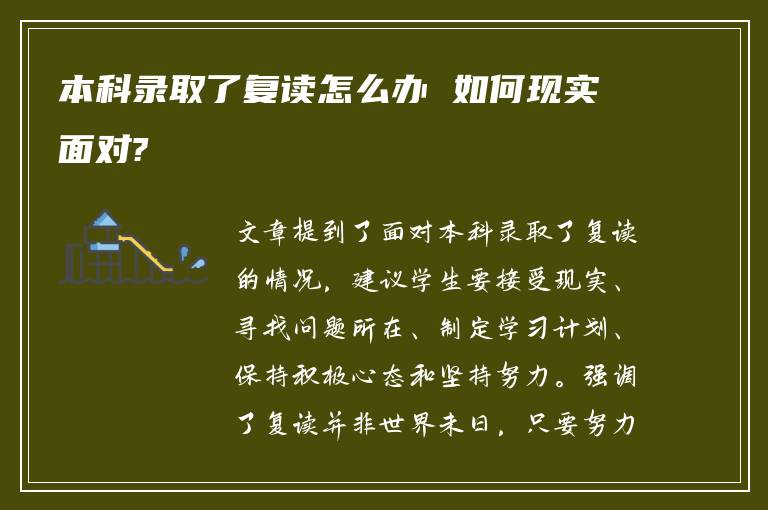 本科录取了复读怎么办 如何现实面对?

文章提到了面对本科录取了复读的情况，建议学生要接受现实、寻找问题所在、制定学习计划、保持积极心态和坚持努力。强调了复读并非世界末日，只要努力